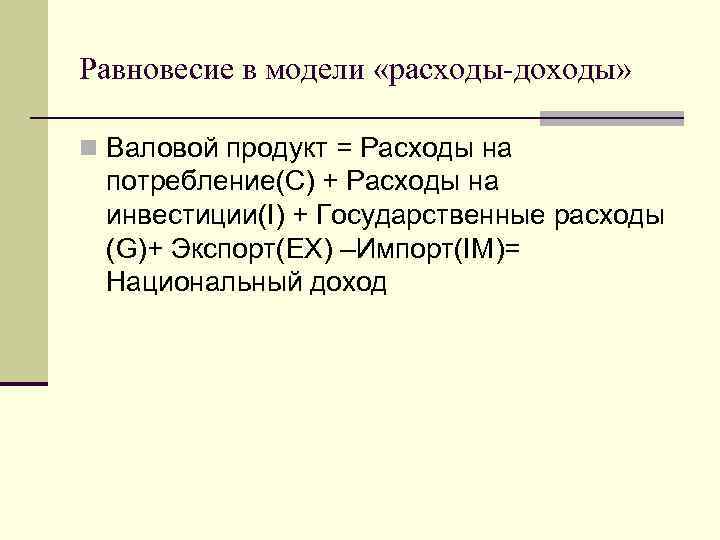 Равновесие в модели «расходы-доходы»

Валовой продукт = Расходы на потребление(С) + Расходы на инвестиции(I) + Государственные расходы (G)+ Экспорт(EX) –Импорт(IM)= Национальный доход